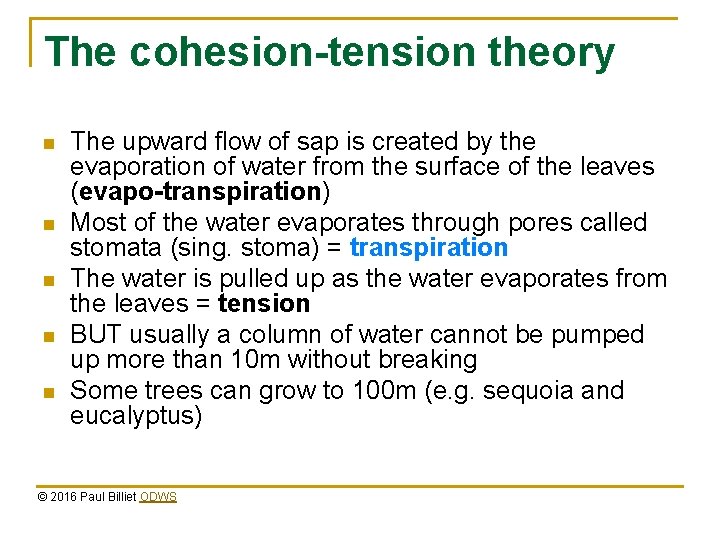 The cohesion-tension theory

- The upward flow of sap is created by the evaporation of water from the surface of the leaves (evapo-transpiration)
- Most of the water evaporates through pores called stomata (sing. stoma) = transpiration
- The water is pulled up as the water evaporates from the leaves = tension
- BUT usually a column of water cannot be pumped up more than 10m without breaking
- Some trees can grow to 100m (e.g. sequoia and eucalyptus)

© 2016 Paul Billiet ODWS